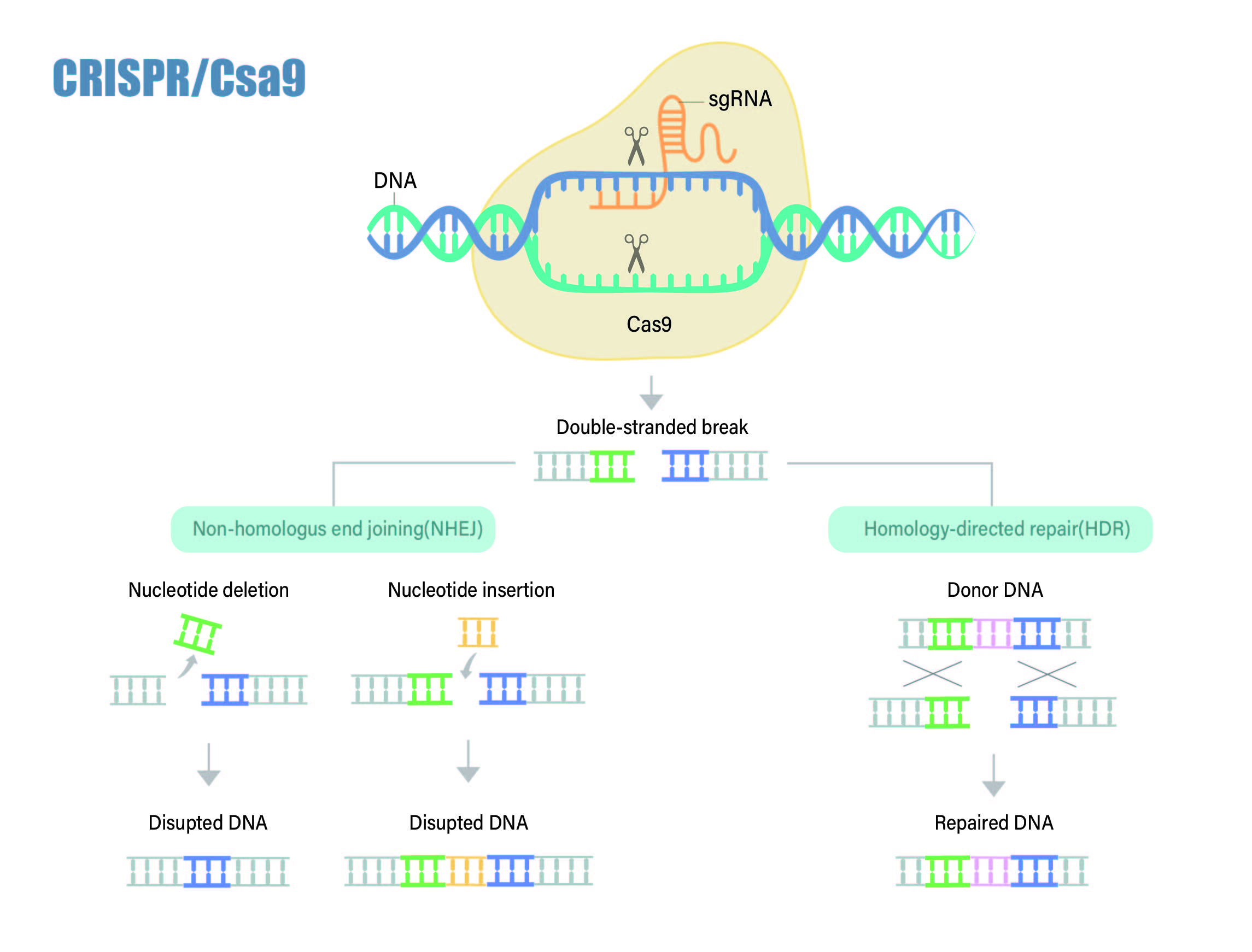 CRISPR/Csa9

sgRNA

DNA

Cas9

Double-stranded break

Non-homologus end joining(NHEJ)

Homology-directed repair(HDR)

Nucleotide deletion

Nucleotide insertion

Donor DNA

Disupted DNA

Disupted DNA

Repaired DNA